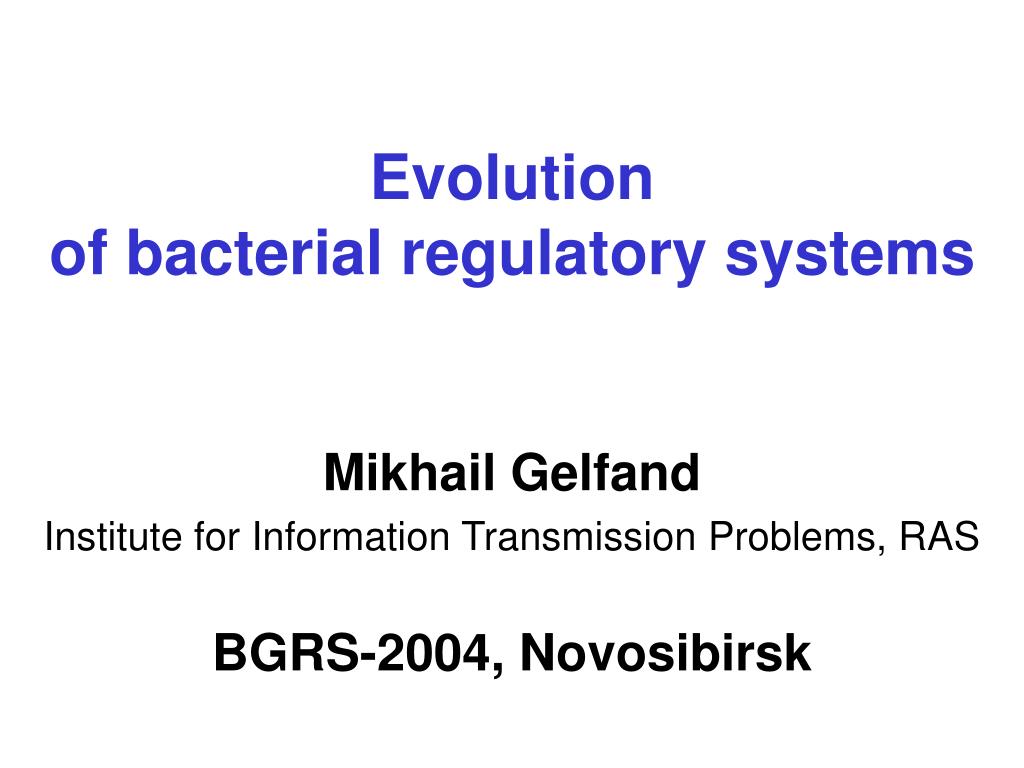 Evolution
of bacterial regulatory systems

Mikhail Gelfand
Institute for Information Transmission Problems, RAS

BGRS-2004, Novosibirsk